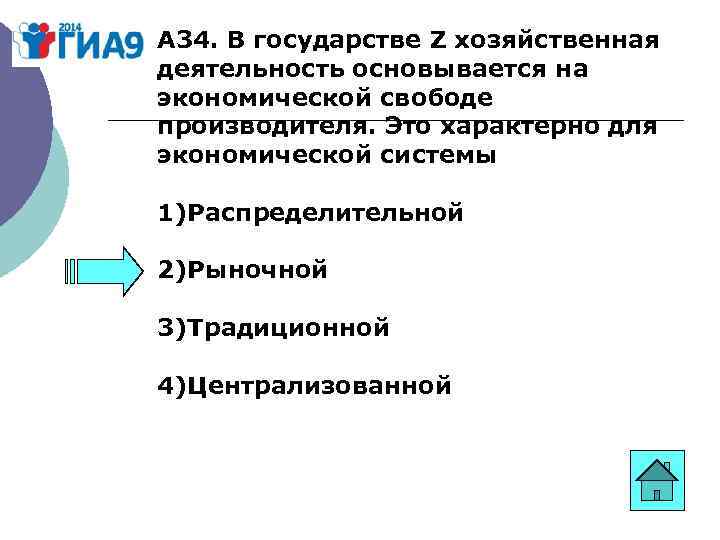 2014
ГИА9

А34. В государстве Z хозяйственная деятельность основывается на экономической свободе производителя. Это характерно для экономической системы

1)Распределительной

2)Рыночной

3)Традиционной

4)Централизованной